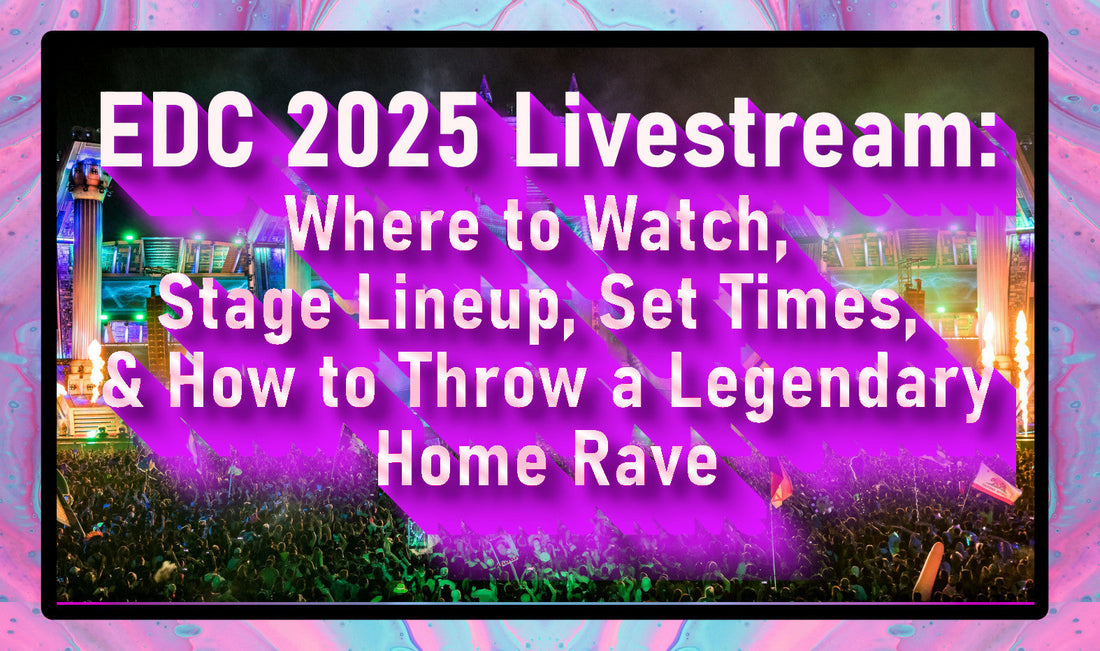 EDC 2025 Livestream:
Where to Watch,
Stage Lineup, Set Times,
& How to Throw a Legendary
Home Rave